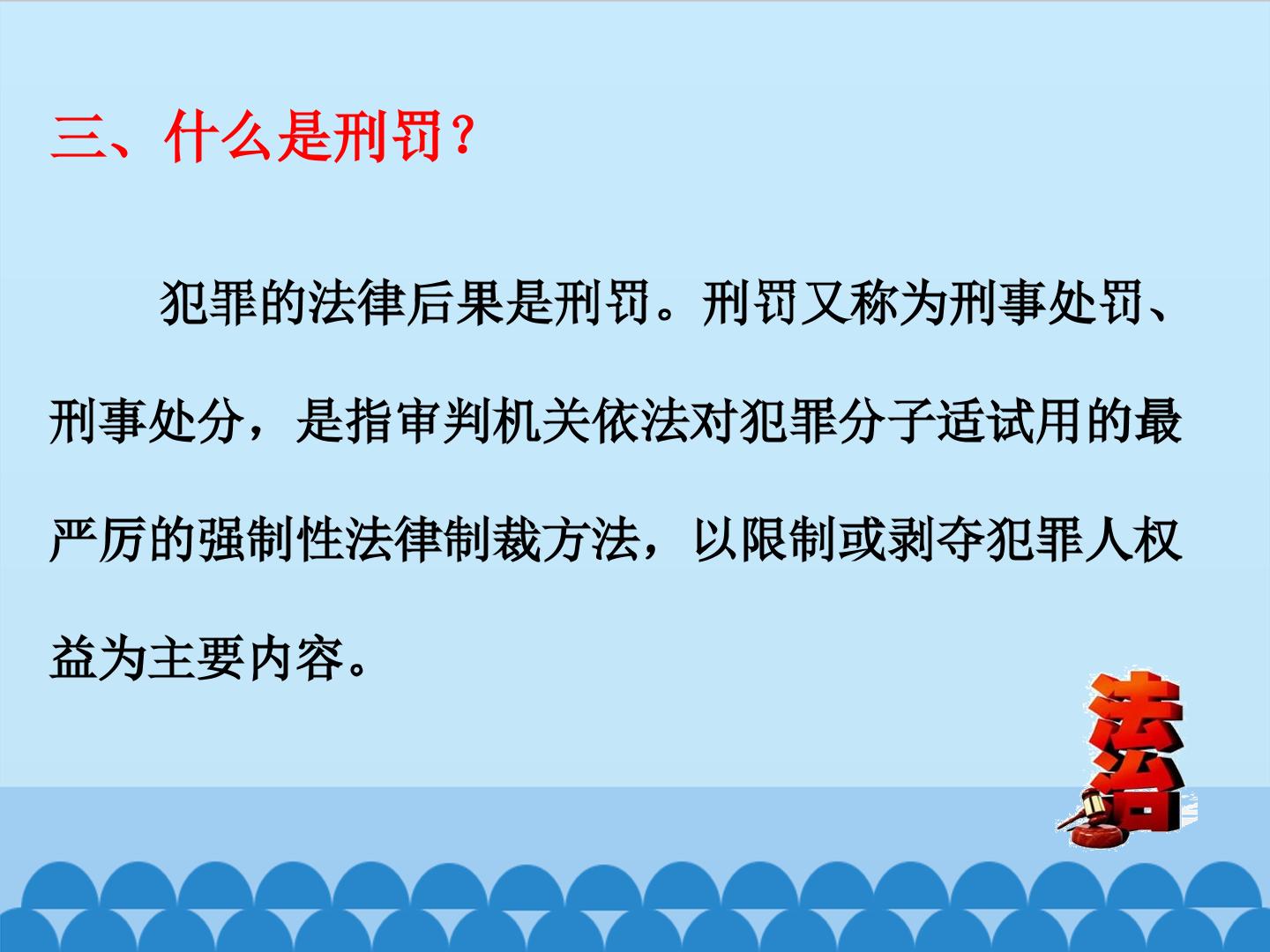 三、什么是刑罚？

犯罪的法律后果是刑罚。刑罚又称为刑事处罚、刑事处分，是指审判机关依法对犯罪分子适试用的最严厉的强制性法律制裁方法，以限制或剥夺犯罪人权益为主要内容。

法治